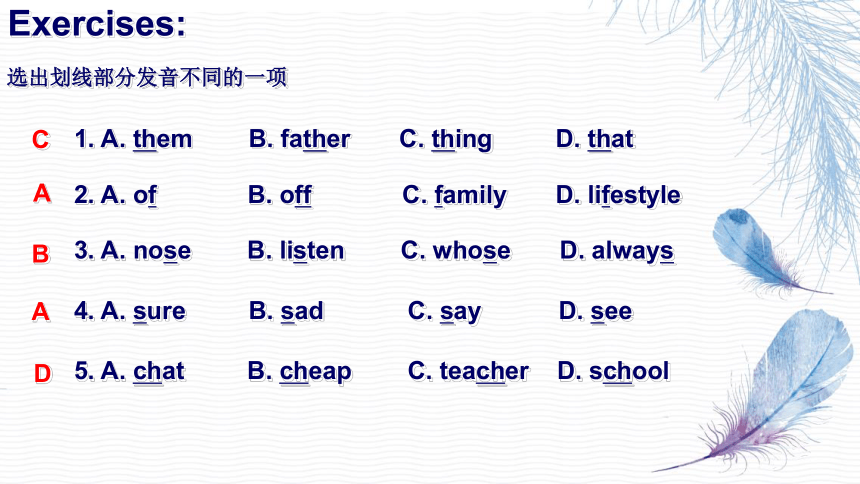 Exercises:

选出划线部分发音不同的一项

C 1. A. them B. father C. thing D. that

A 2. A. of B. off C. family D. lifestyle

B 3. A. nose B. listen C. whose D. always

A 4. A. sure B. sad C. say D. see

D 5. A. chat B. cheap C. teacher D. school